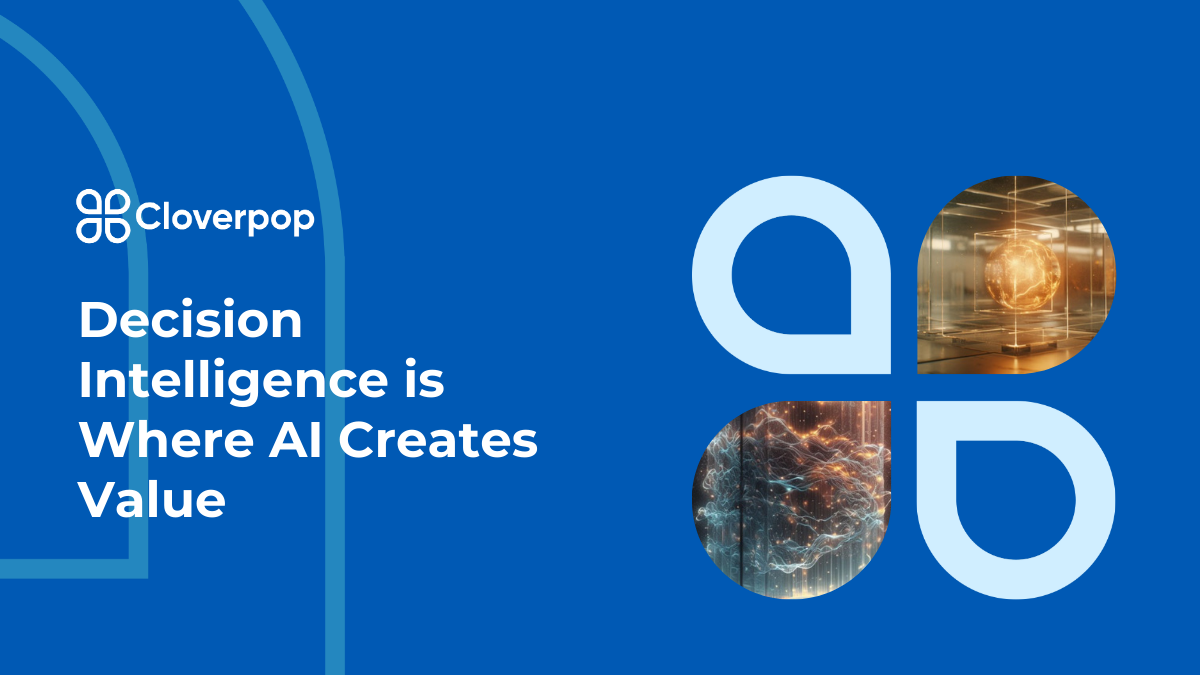 Cloverpop

Decision Intelligence is Where AI Creates Value